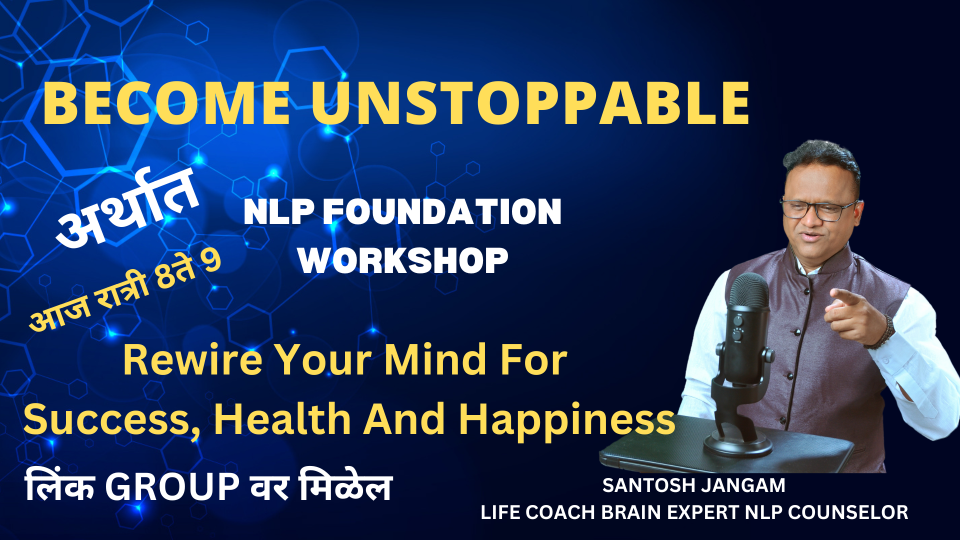 BECOME UNSTOPPABLE

अर्थात

NLP FOUNDATION WORKSHOP

आज रात्री 8ते 9

Rewire Your Mind For Success, Health And Happiness

लिंक GROUP वर मिळेल

SANTOSH JANGAM
LIFE COACH BRAIN EXPERT NLP COUNSELOR